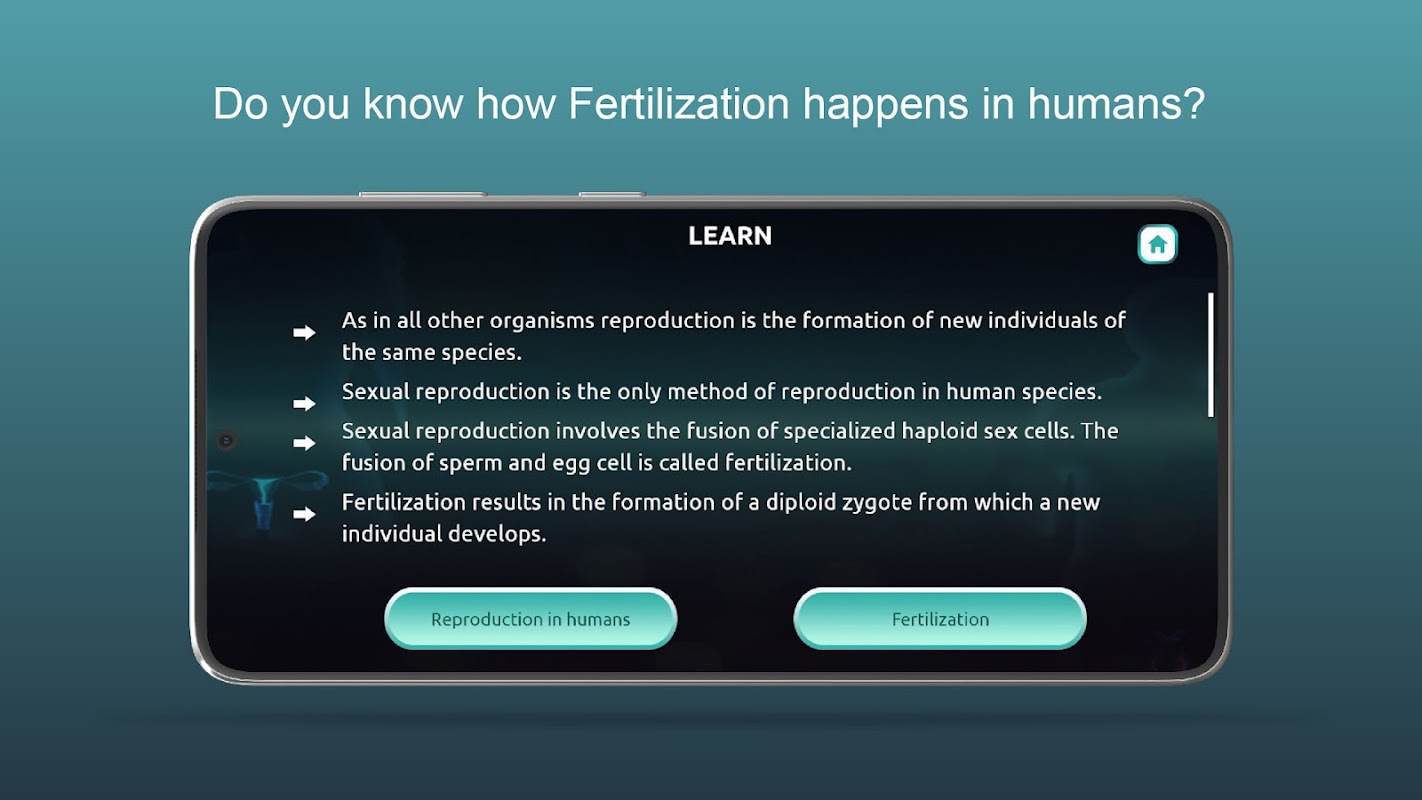 Do you know how Fertilization happens in humans?

LEARN

As in all other organisms reproduction is the formation of new individuals of the same species.

Sexual reproduction is the only method of reproduction in human species.

Sexual reproduction involves the fusion of specialized haploid sex cells. The fusion of sperm and egg cell is called fertilization.

Fertilization results in the formation of a diploid zygote from which a new individual develops.

Reproduction in humans

Fertilization